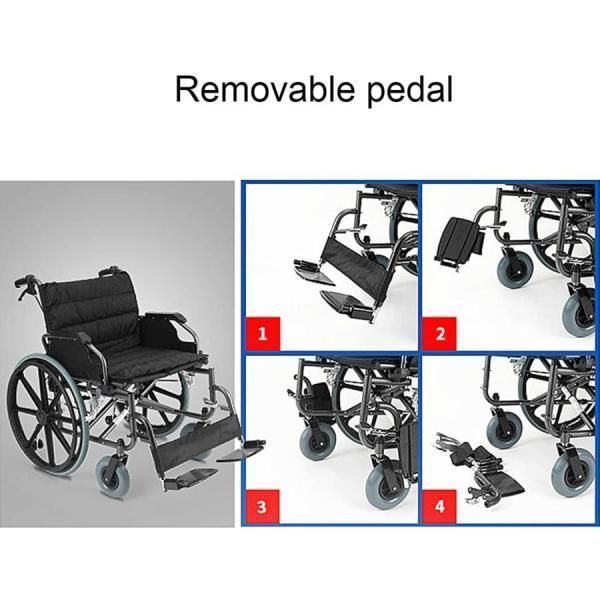 Removable pedal

1

2

3

4